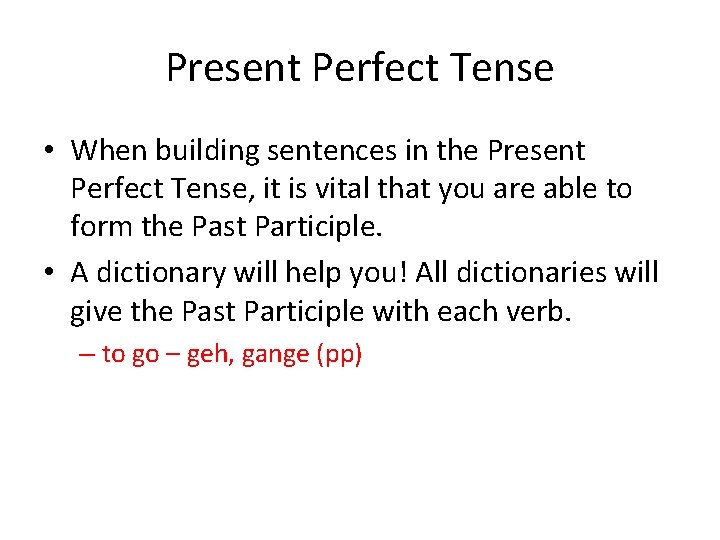 Present Perfect Tense

• When building sentences in the Present Perfect Tense, it is vital that you are able to form the Past Participle.

• A dictionary will help you! All dictionaries will give the Past Participle with each verb.

– to go – geh, gange (pp)